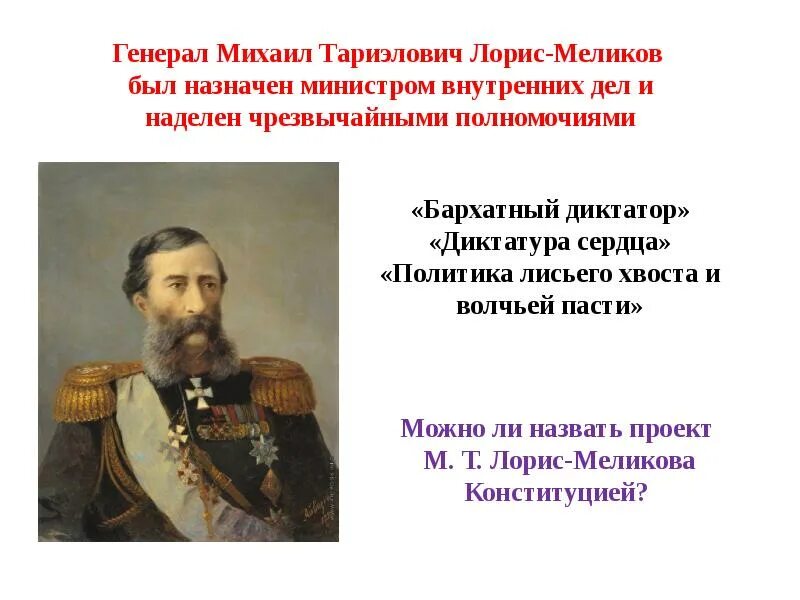 Генерал Михаил Тариэлович Лорис-Меликов был назначен министром внутренних дел и наделен чрезвычайными полномочиями

«Бархатный диктатор»
«Диктатура сердца»
«Политика лисьего хвоста и волчьей пасти»

Можно ли назвать проект М. Т. Лорис-Меликова Конституцией?